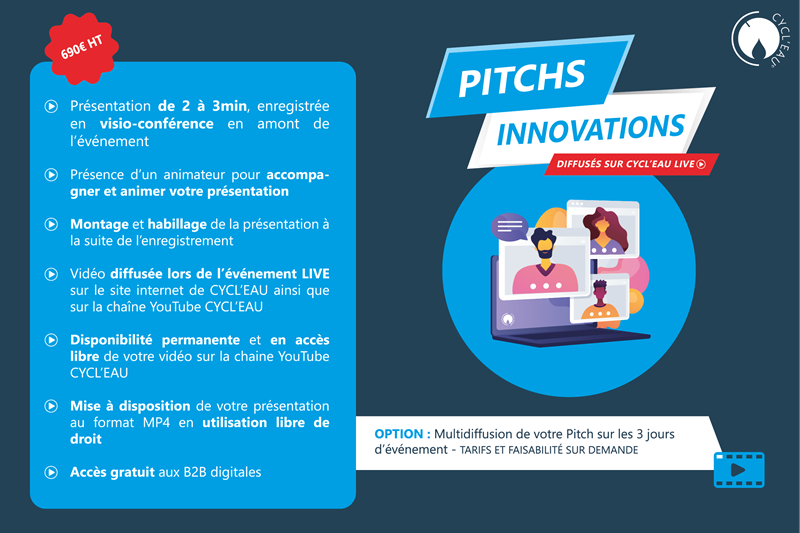 690€ HT

Présentation de 2 à 3min, enregistrée en visio-conférence en amont de l'événement

Présence d'un animateur pour accompagner et animer votre présentation

Montage et habillage de la présentation à la suite de l'enregistrement

Vidéo diffusée lors de l'événement LIVE sur le site internet de CYCL'EAU ainsi que sur la chaîne YouTube CYCL'EAU

Disponibilité permanente et en accès libre de votre vidéo sur la chaine YouTube CYCL'EAU

Mise à disposition de votre présentation au format MP4 en utilisation libre de droit

Accès gratuit aux B2B digitales

CYCL'EAU

PITCHS
INNOVATIONS
DIFFUSÉS SUR CYCL'EAU LIVE

OPTION : Multidiffusion de votre Pitch sur les 3 jours d'événement - TARIFS ET FAISABILITÉ SUR DEMANDE